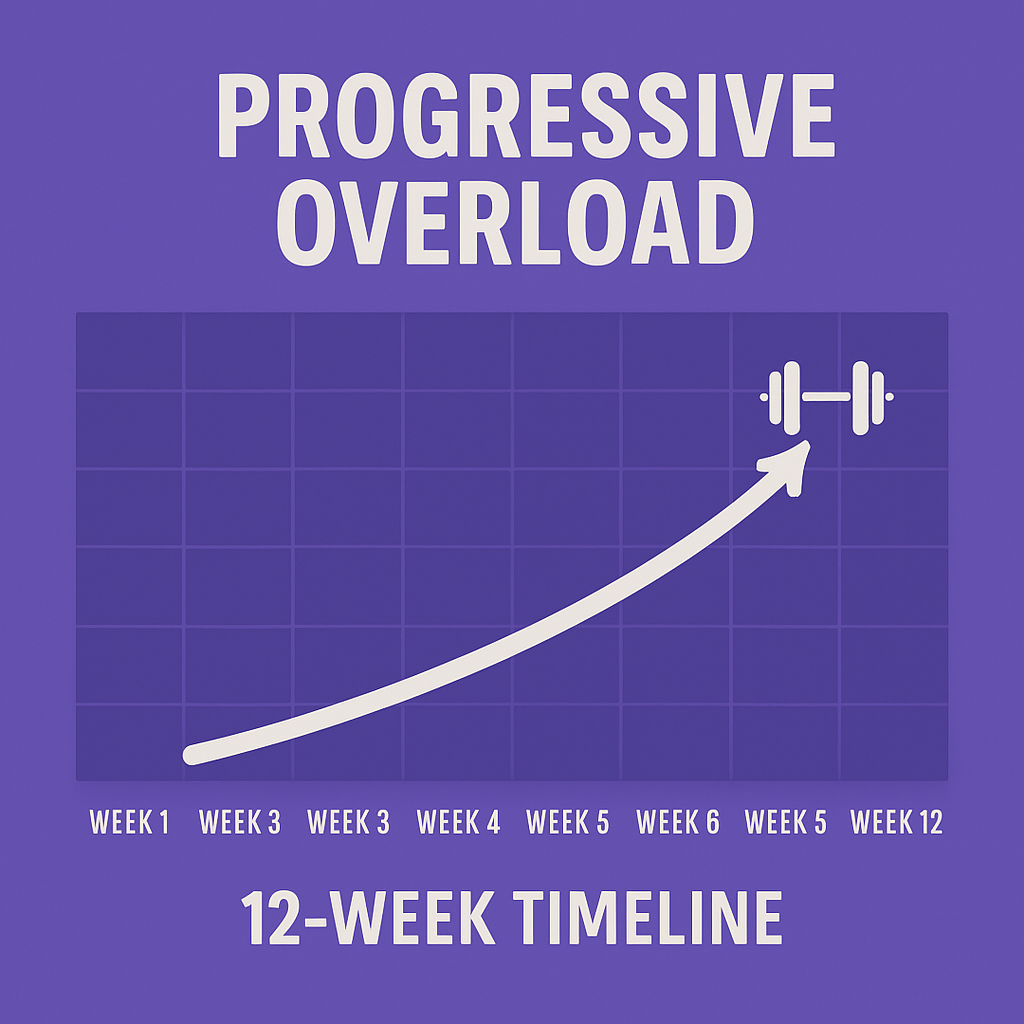 PROGRESSIVE OVERLOAD

WEEK 1 WEEK 3 WEEK 3 WEEK 4 WEEK 5 WEEK 6 WEEK 5 WEEK 12

12-WEEK TIMELINE